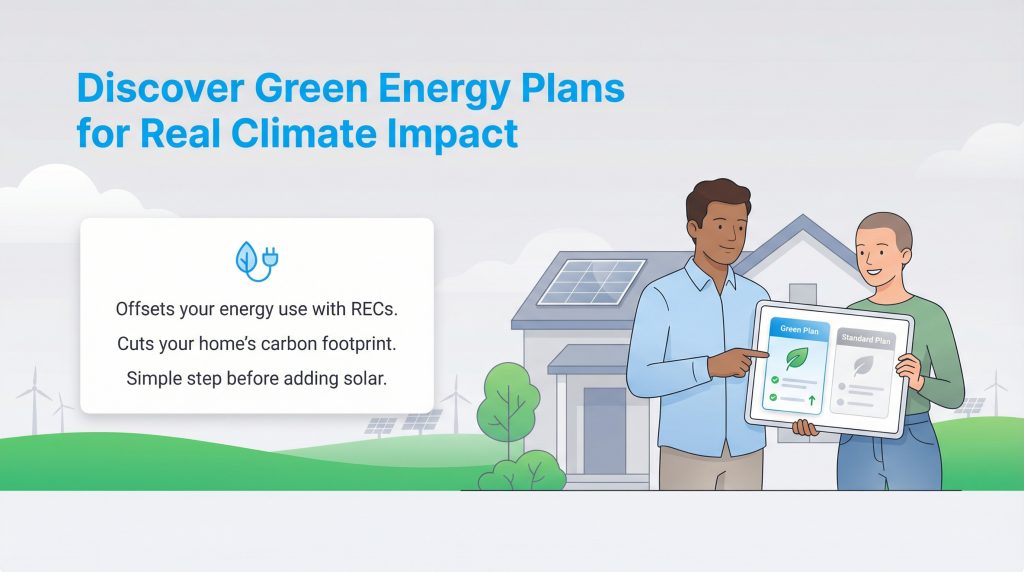 Discover Green Energy Plans for Real Climate Impact

Offsets your energy use with RECs.
Cuts your home's carbon footprint.
Simple step before adding solar.

Green Plan

Standard Plan